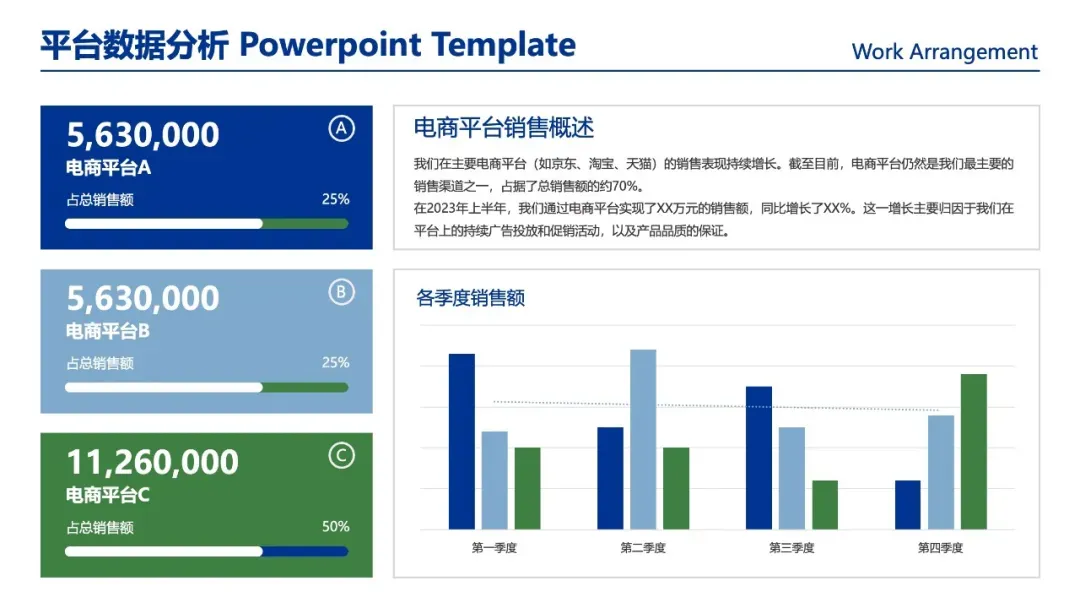 平台数据分析 Powerpoint Template

Work Arrangement

5,630,000
Ⓐ
电商平台A
占总销售额
25%

5,630,000
Ⓑ
电商平台B
占总销售额
25%

11,260,000
Ⓒ
电商平台C
占总销售额
50%

电商平台销售概述

我们在主要电商平台（如京东、淘宝、天猫）的销售表现持续增长。截至目前，电商平台仍然是我们最主要的销售渠道之一，占据了总销售额的约70%。
在2023年上半年，我们通过电商平台实现了XX万元的销售额，同比增长了XX%。这一增长主要归因于我们在平台上的持续广告投放和促销活动，以及产品品质的保证。

各季度销售额

第一季度
第二季度
第三季度
第四季度